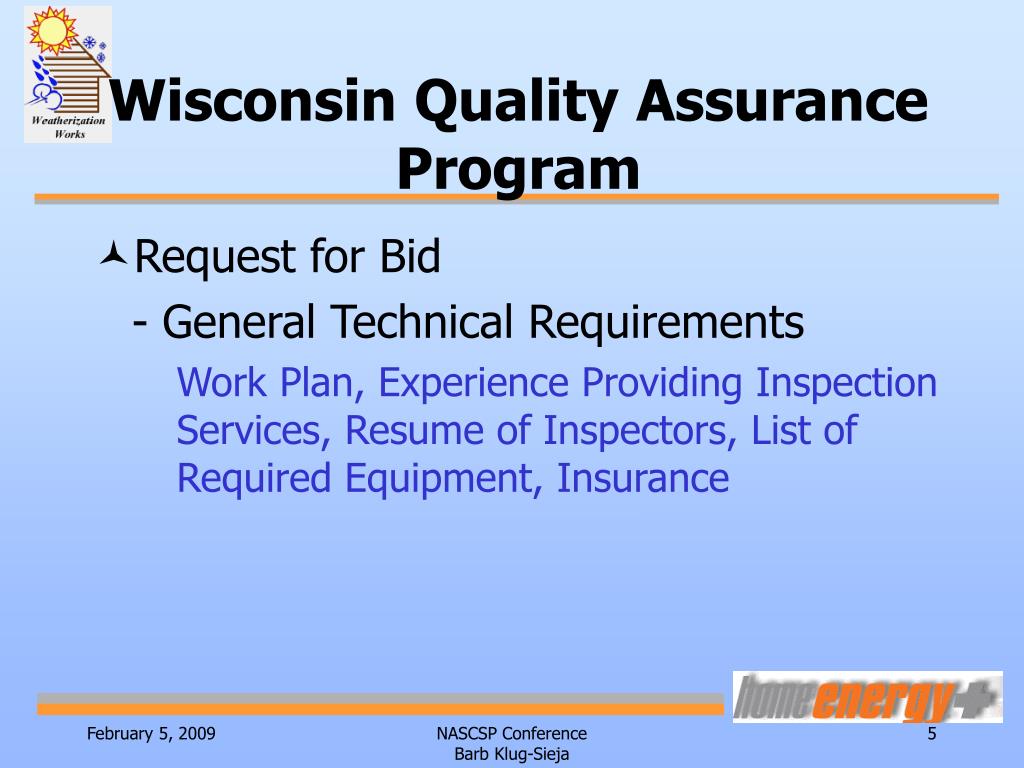 Weatherization Works

Wisconsin Quality Assurance Program

Request for Bid

- General Technical Requirements

Work Plan, Experience Providing Inspection Services, Resume of Inspectors, List of Required Equipment, Insurance

home energy +

February 5, 2009

NASCSP Conference
Barb Klug-Sieja

5